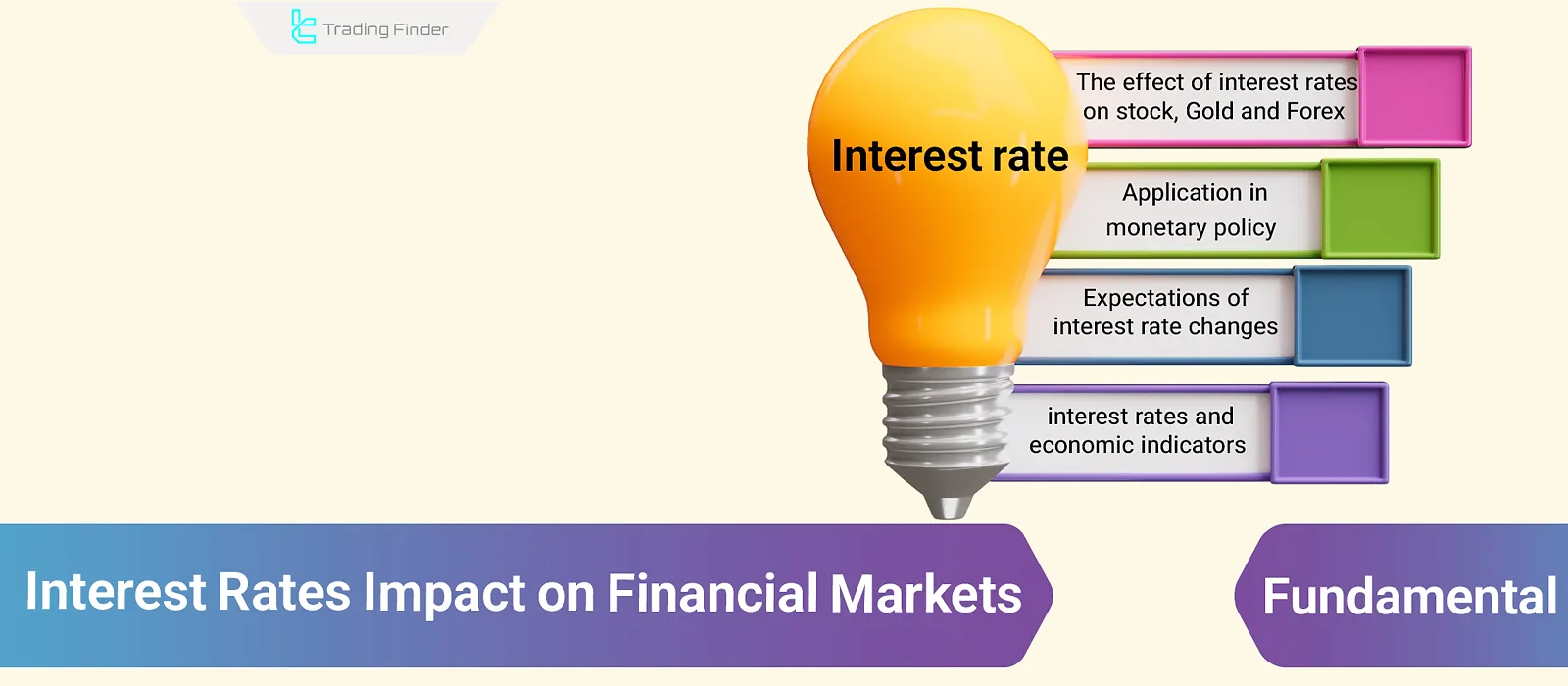 Trading Finder

Interest rate

The effect of interest rates on stock, Gold and Forex

Application in monetary policy

Expectations of interest rate changes

interest rates and economic indicators

Interest Rates Impact on Financial Markets

Fundamental